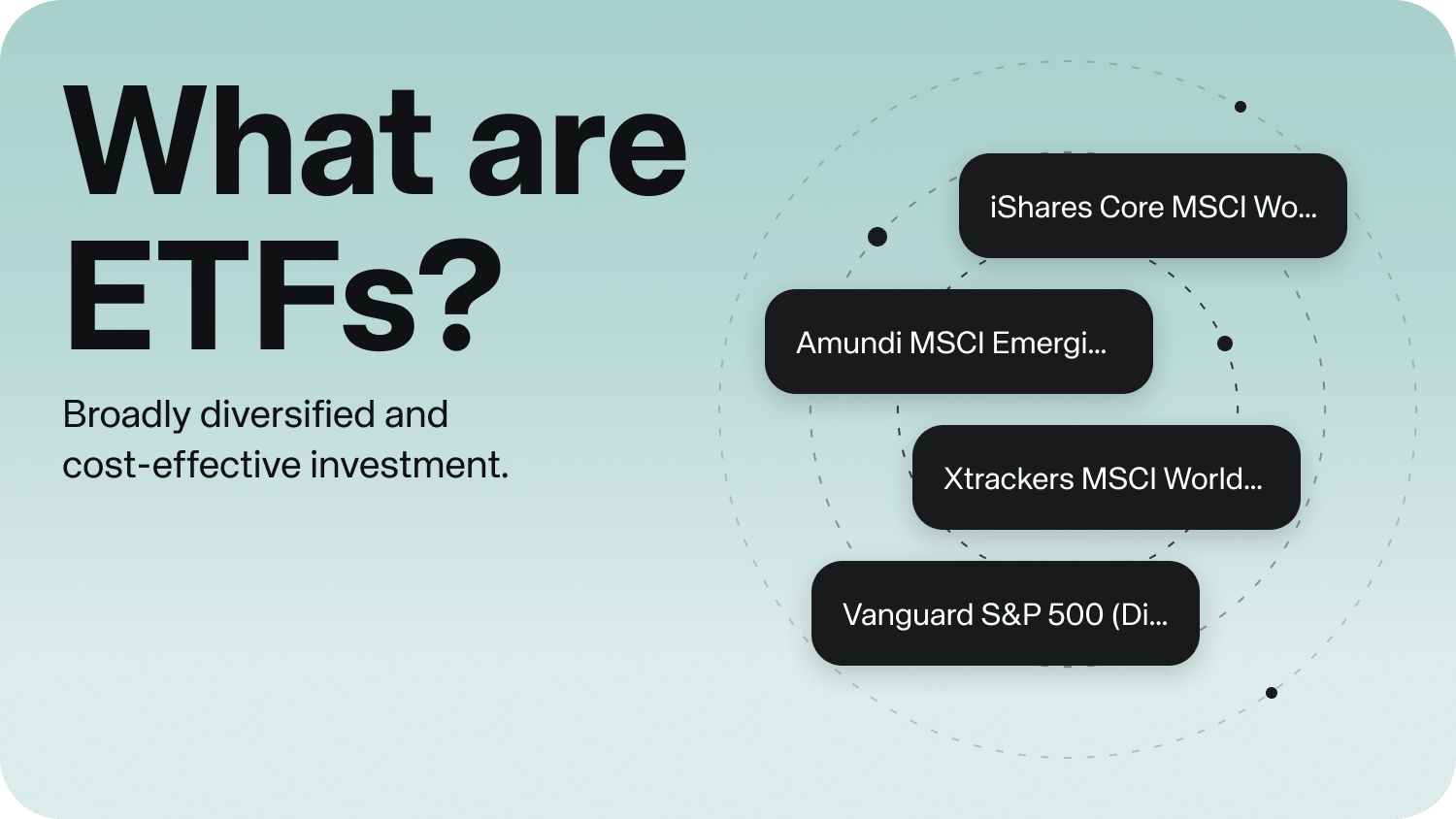 What are ETFs?

Broadly diversified and cost-effective investment.

iShares Core MSCI Wo...

Amundi MSCI Emergi...

Xtrackers MSCI World...

Vanguard S&P 500 (Di...